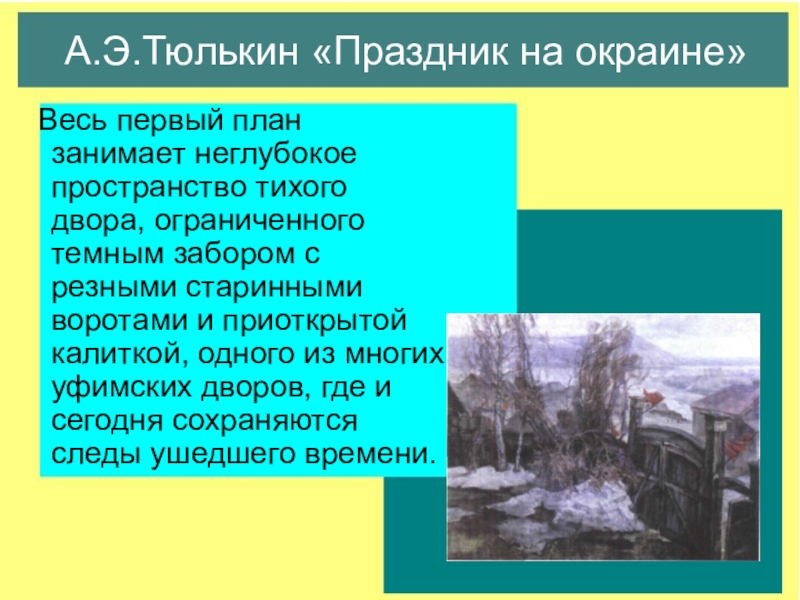 А.Э.Тюлькин «Праздник на окраине»

Весь первый план занимает неглубокое пространство тихого двора, ограниченного темным забором с резными старинными воротами и приоткрытой калиткой, одного из многих уфимских дворов, где и сегодня сохраняются следы ушедшего времени.